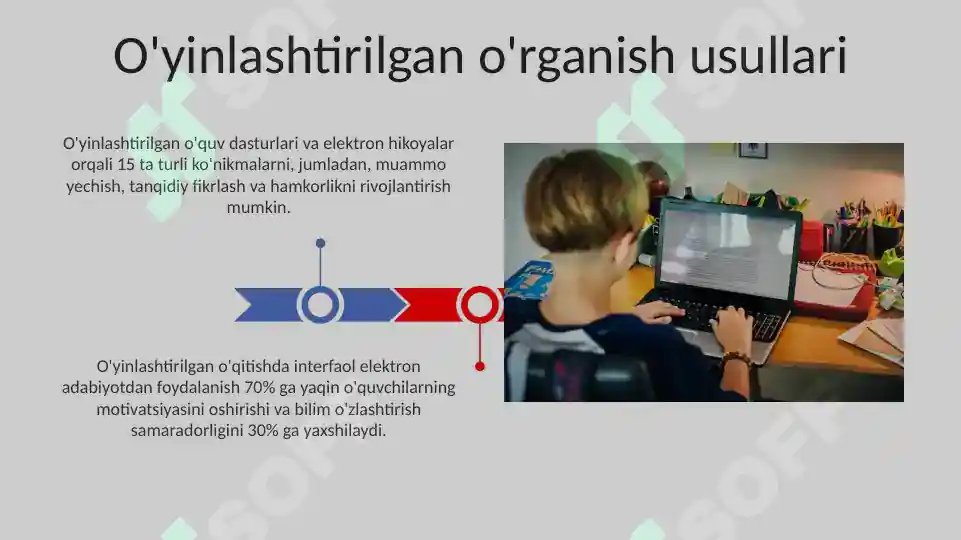 O'yinlashtirilgan o'rganish usullari

O'yinlashtirilgan o'quv dasturlari va elektron hikoyalar orqali 15 ta turli ko'nikmalarni, jumladan, muammo yechish, tanqidiy fikrlash va hamkorlikni rivojlantirish mumkin.

O'yinlashtirilgan o'qitishda interfaol elektron adabiyotdan foydalanish 70% ga yaqin o'quvchilarning motivatsiyasini oshirishi va bilim o'zlashtirish samaradorligini 30% ga yaxshilaydi.

SOFT

SOFT

SOFT

SOFT